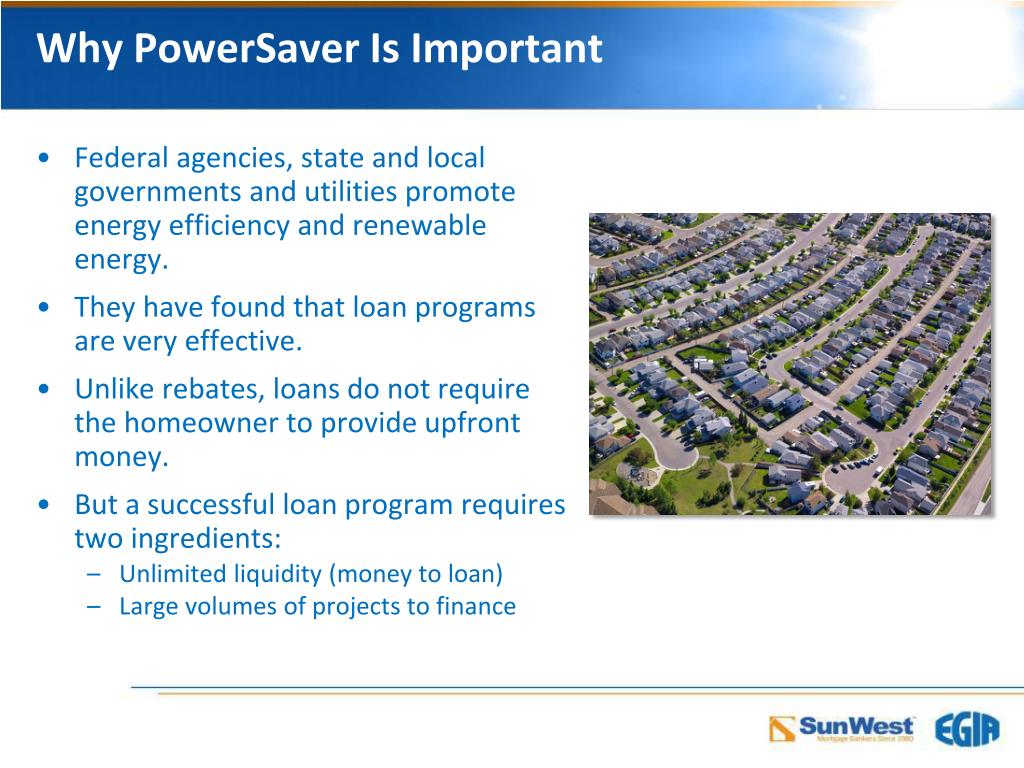 Why PowerSaver Is Important

• Federal agencies, state and local governments and utilities promote energy efficiency and renewable energy.
• They have found that loan programs are very effective.
• Unlike rebates, loans do not require the homeowner to provide upfront money.
• But a successful loan program requires two ingredients:
– Unlimited liquidity (money to loan)
– Large volumes of projects to finance

SunWest
Mortgage Bankers Since 1980
EGIA